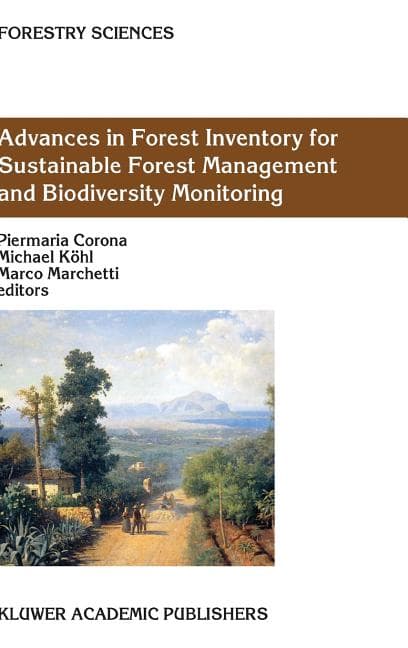 FORESTRY SCIENCES

Advances in Forest Inventory for Sustainable Forest Management and Biodiversity Monitoring

Piermaria Corona
Michael Köhl
Marco Marchetti
editors

KLUWER ACADEMIC PUBLISHERS